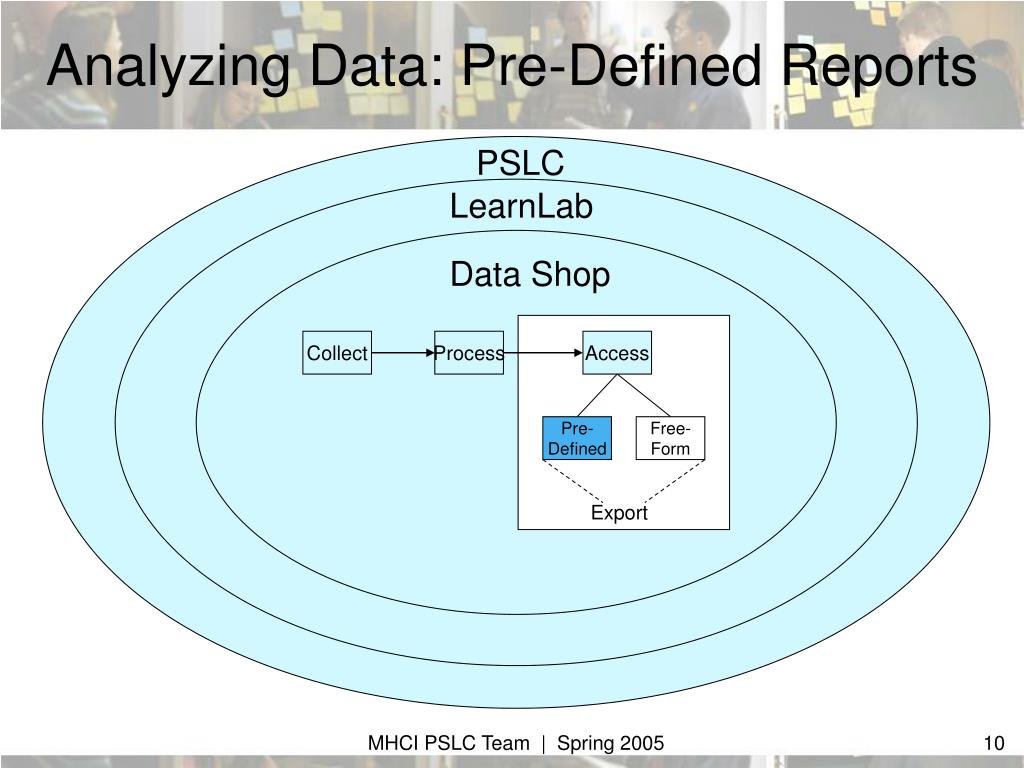 Analyzing Data: Pre-Defined Reports

PSLC

LearnLab

Data Shop

Collect

Process

Access

Pre-Defined

Free-Form

Export

MHCI PSLC Team | Spring 2005

10